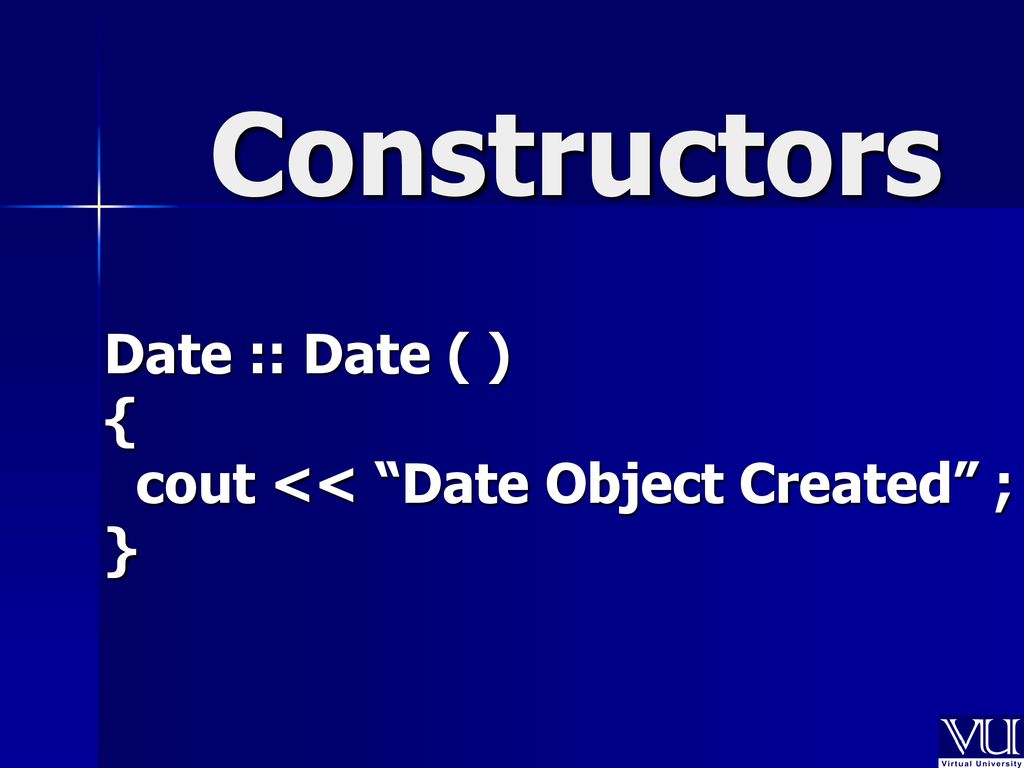 Constructors

Date :: Date ( )
{
 cout << “Date Object Created” ;
}

VU
Virtual University